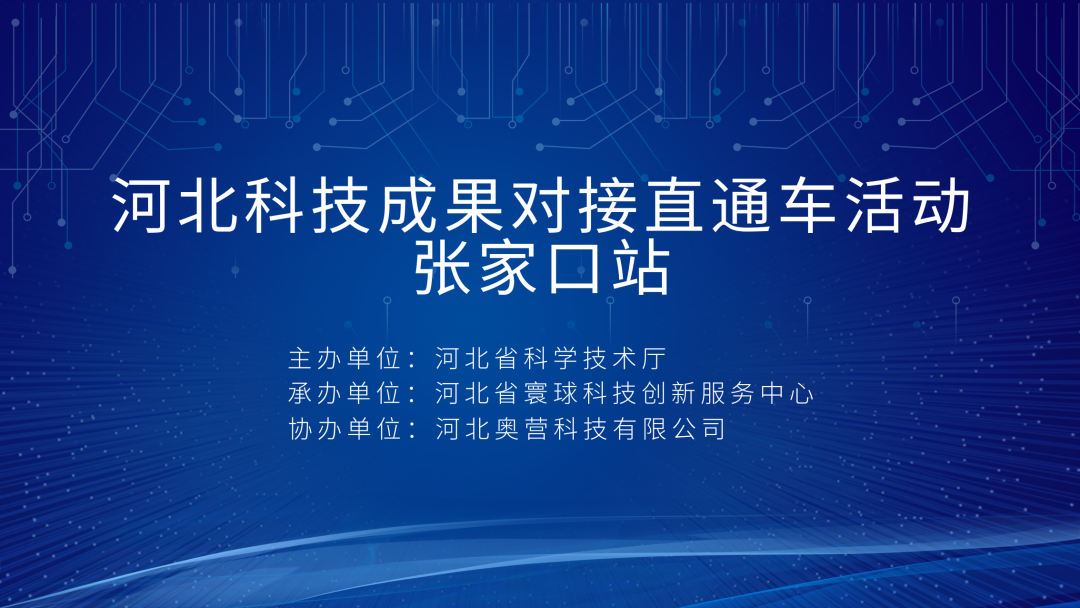 河北科技成果对接直通车活动
张家口站

主办单位：河北省科学技术厅
承办单位：河北省寰球科技创新服务中心
协办单位：河北奥营科技有限公司